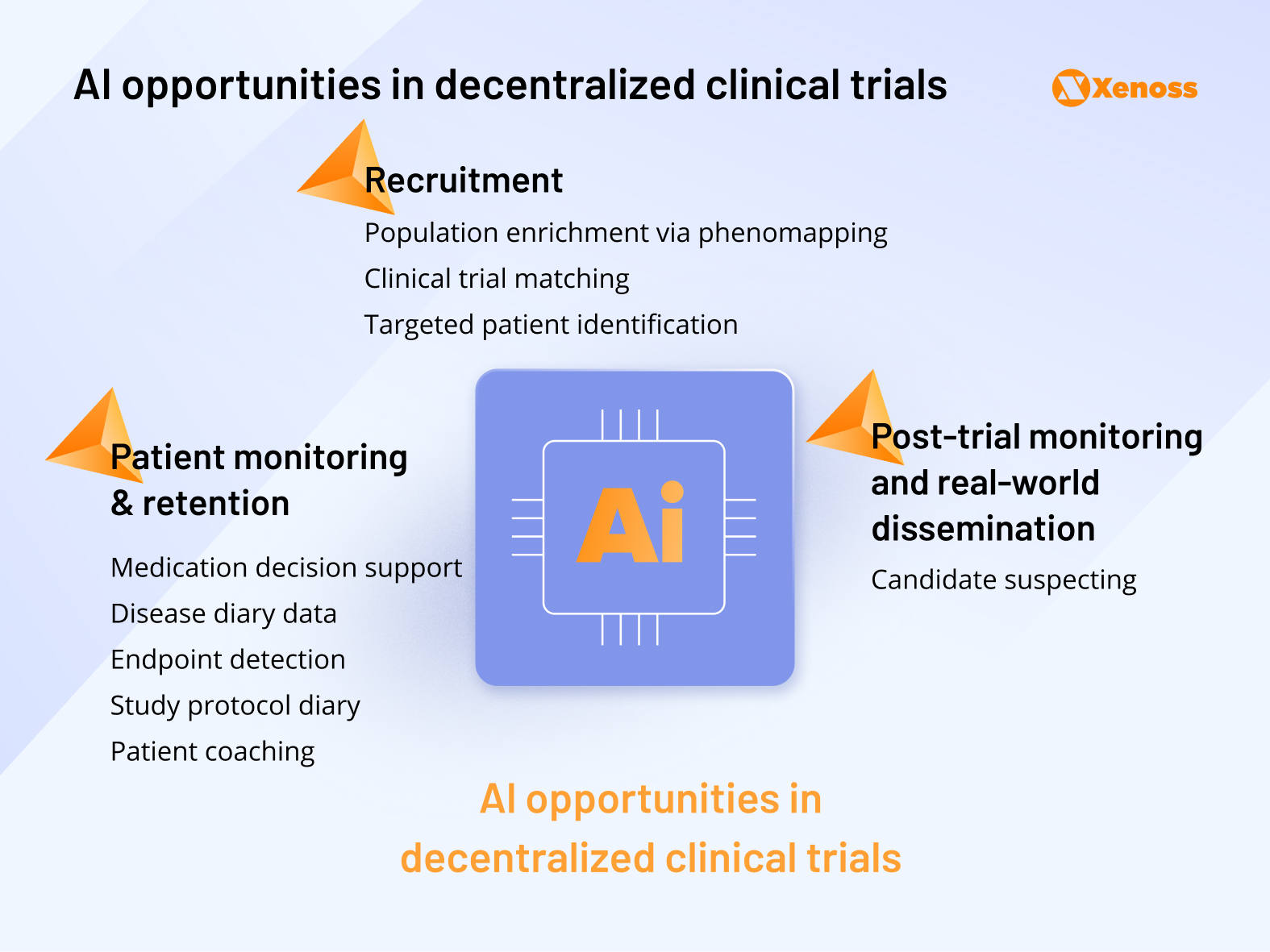 AI opportunities in decentralized clinical trials

Xenoss

Recruitment

Population enrichment via phenomapping

Clinical trial matching

Targeted patient identification

Patient monitoring & retention

Medication decision support

Disease diary data

Endpoint detection

Study protocol diary

Patient coaching

Ai

Post-trial monitoring and real-world dissemination

Candidate suspecting

AI opportunities in decentralized clinical trials